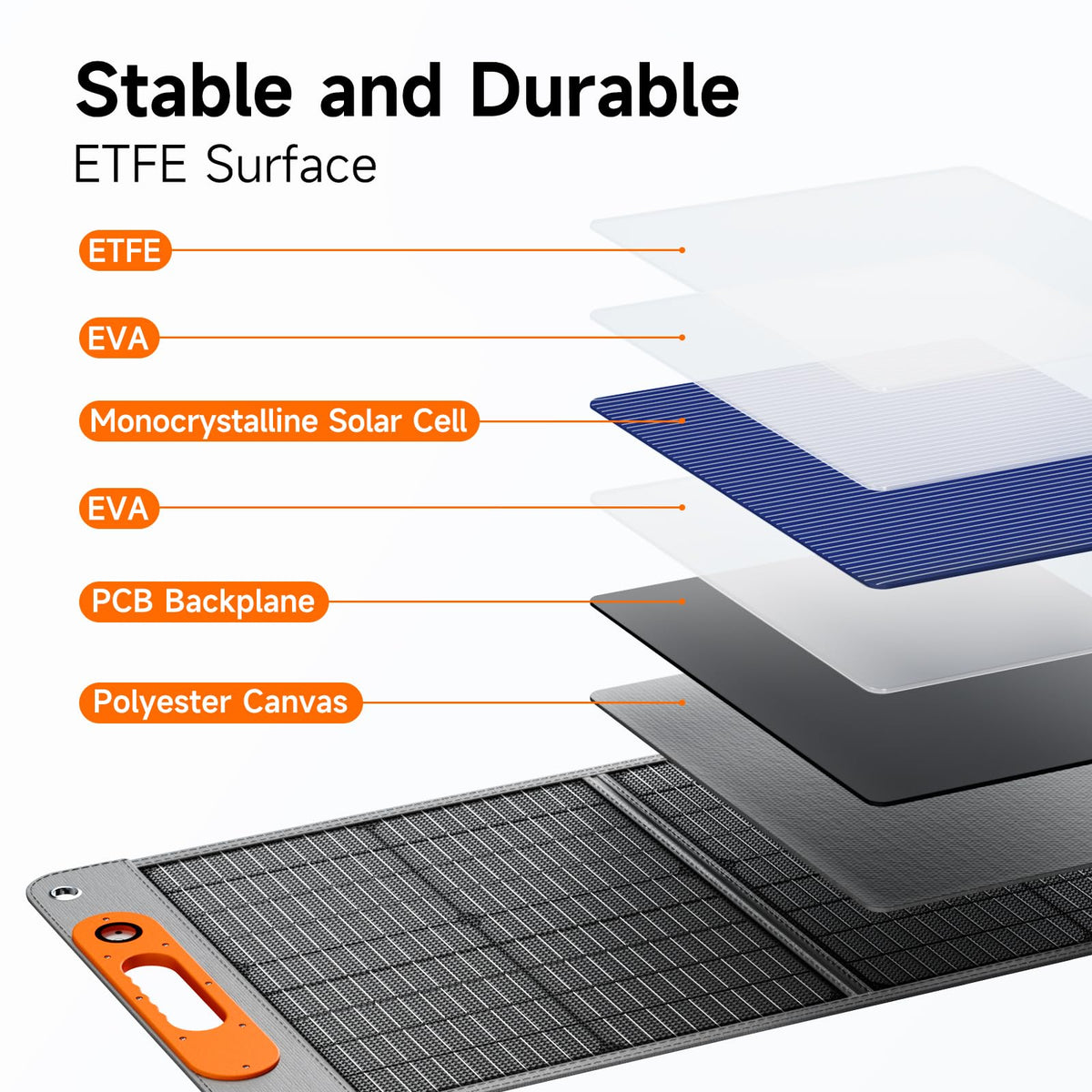 Stable and Durable
ETFE Surface

ETFE
EVA
Monocrystalline Solar Cell
EVA
PCB Backplane
Polyester Canvas